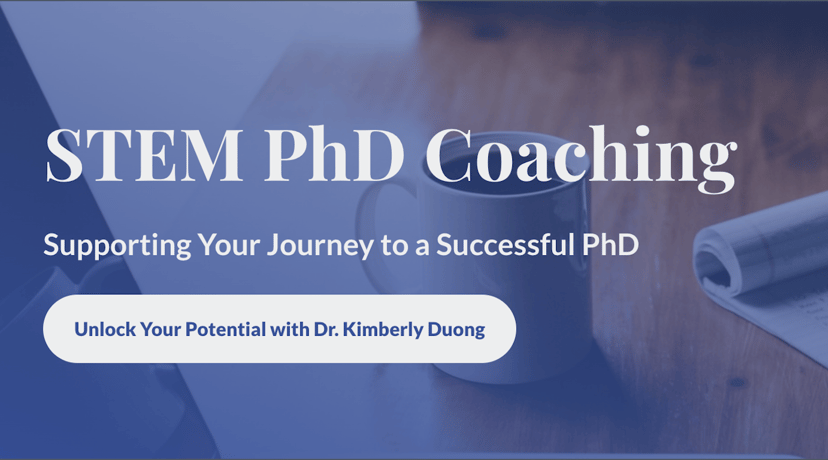 STEM PhD Coaching

Supporting Your Journey to a Successful PhD

Unlock Your Potential with Dr. Kimberly Duong